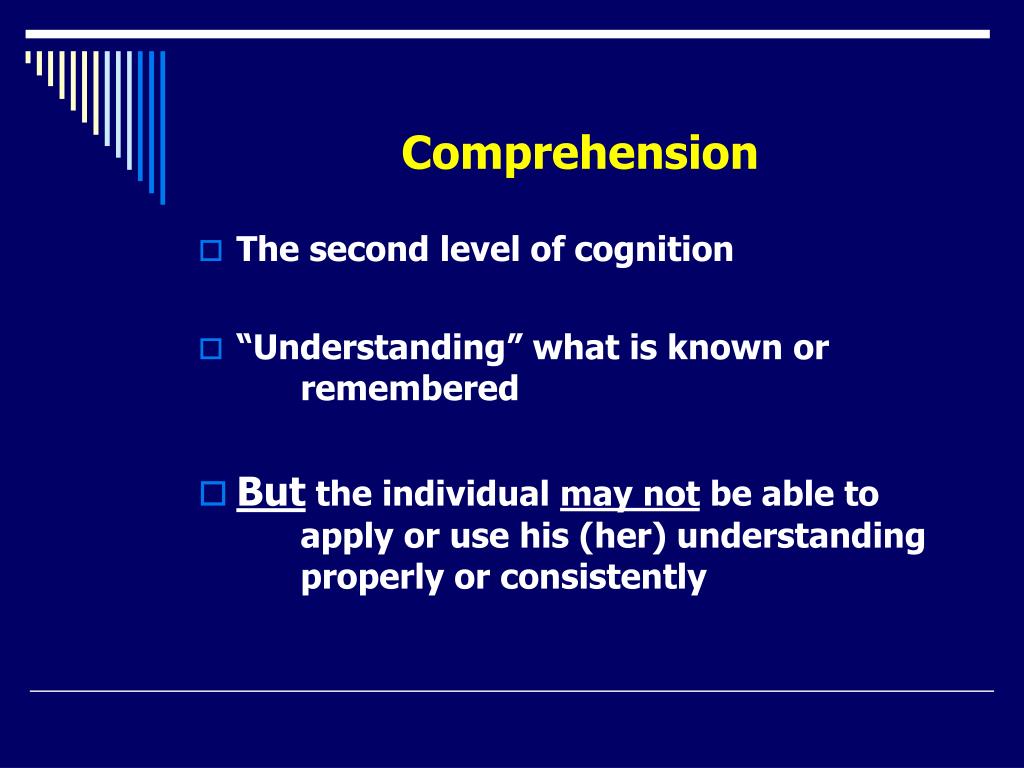 Comprehension

The second level of cognition

“Understanding” what is known or remembered

But the individual may not be able to apply or use his (her) understanding properly or consistently